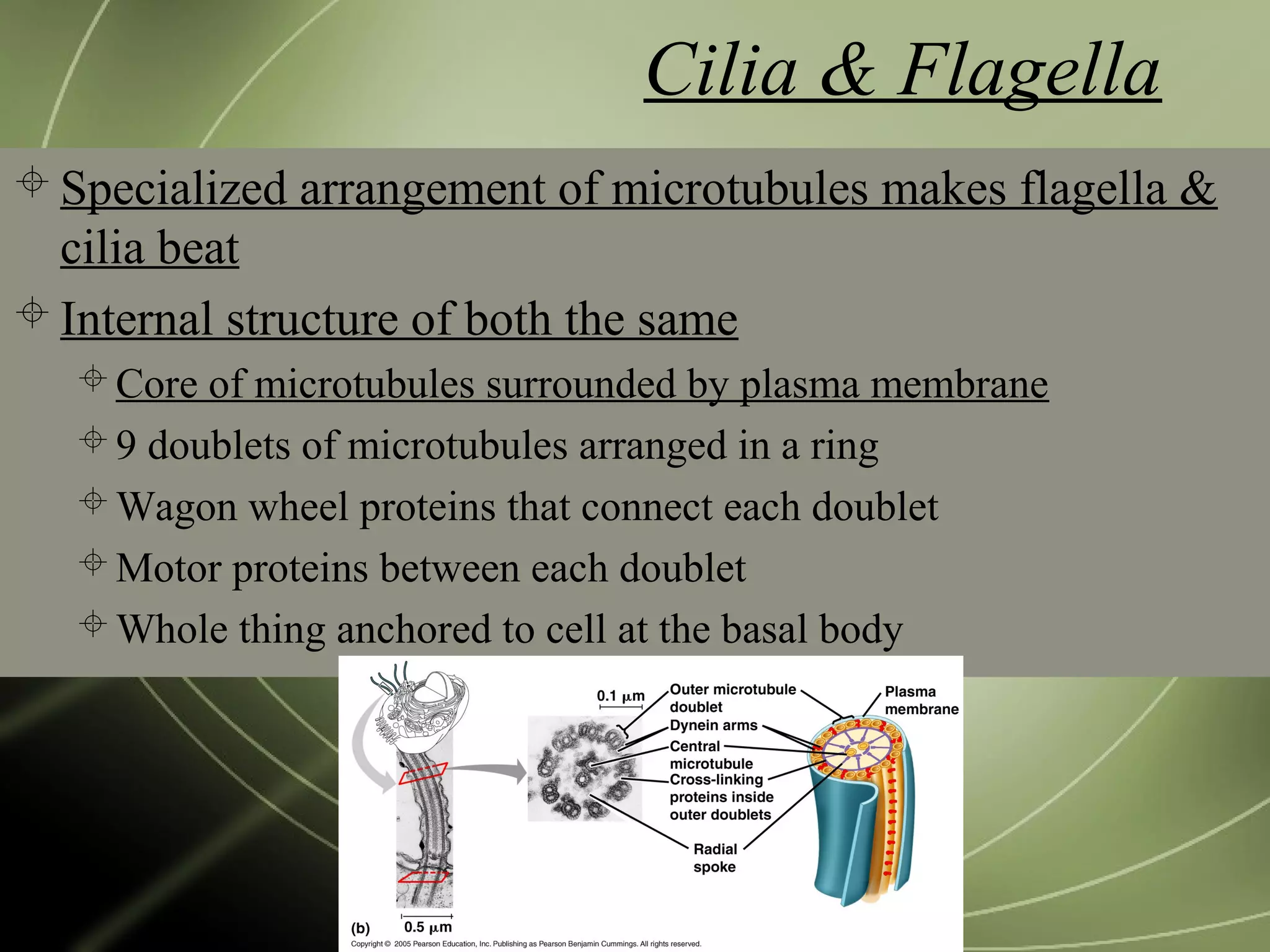 Cilia & Flagella

Specialized arrangement of microtubules makes flagella & cilia beat

Internal structure of both the same

Core of microtubules surrounded by plasma membrane

9 doublets of microtubules arranged in a ring

Wagon wheel proteins that connect each doublet

Motor proteins between each doublet

Whole thing anchored to cell at the basal body

0.1 µm
Outer microtubule doublet
Dynein arms
Central microtubule
Cross-linking proteins inside outer doublets
Radial spoke
Plasma membrane
(b)
0.5 µm
Copyright © 2005 Pearson Education, Inc. Publishing as Pearson Benjamin Cummings. All rights reserved.